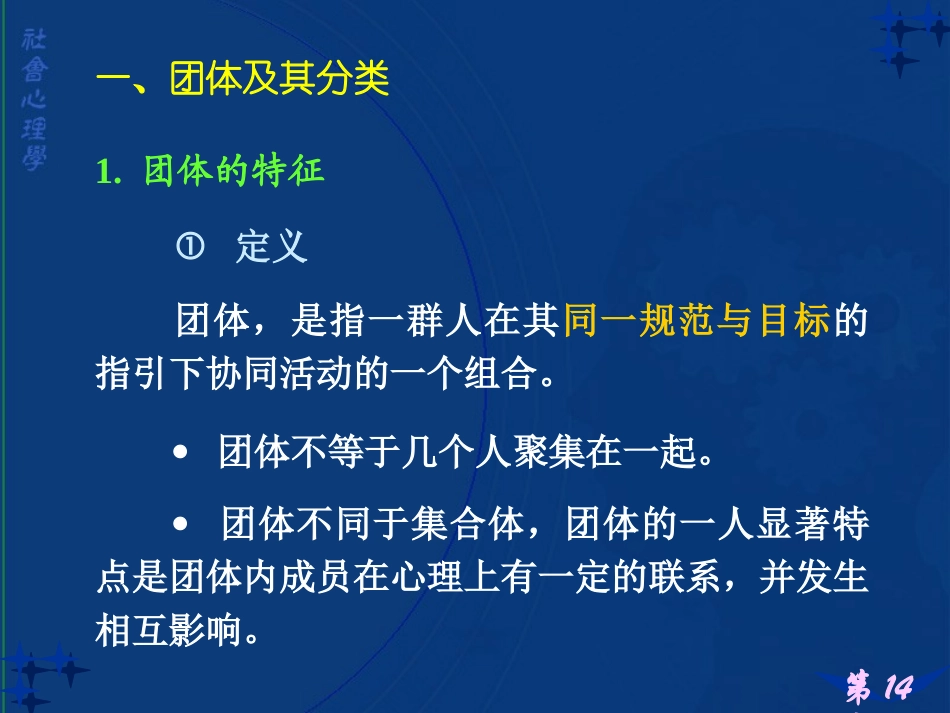 社會心理學

一、团体及其分类

1. 团体的特征

① 定义

团体，是指一群人在其同一规范与目标的指引下协同活动的一个组合。

• 团体不等于几个人聚集在一起。

• 团体不同于集合体，团体的一人显著特点是团体内成员在心理上有一定的联系，并发生相互影响。

第 14